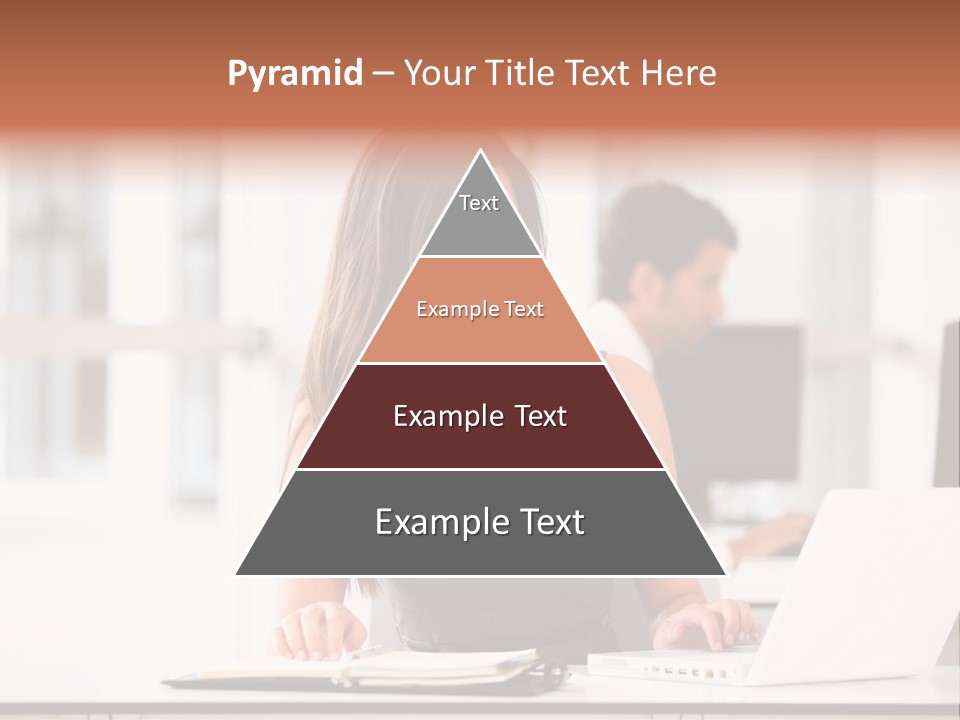 Pyramid – Your Title Text Here

Text

Example Text

Example Text

Example Text